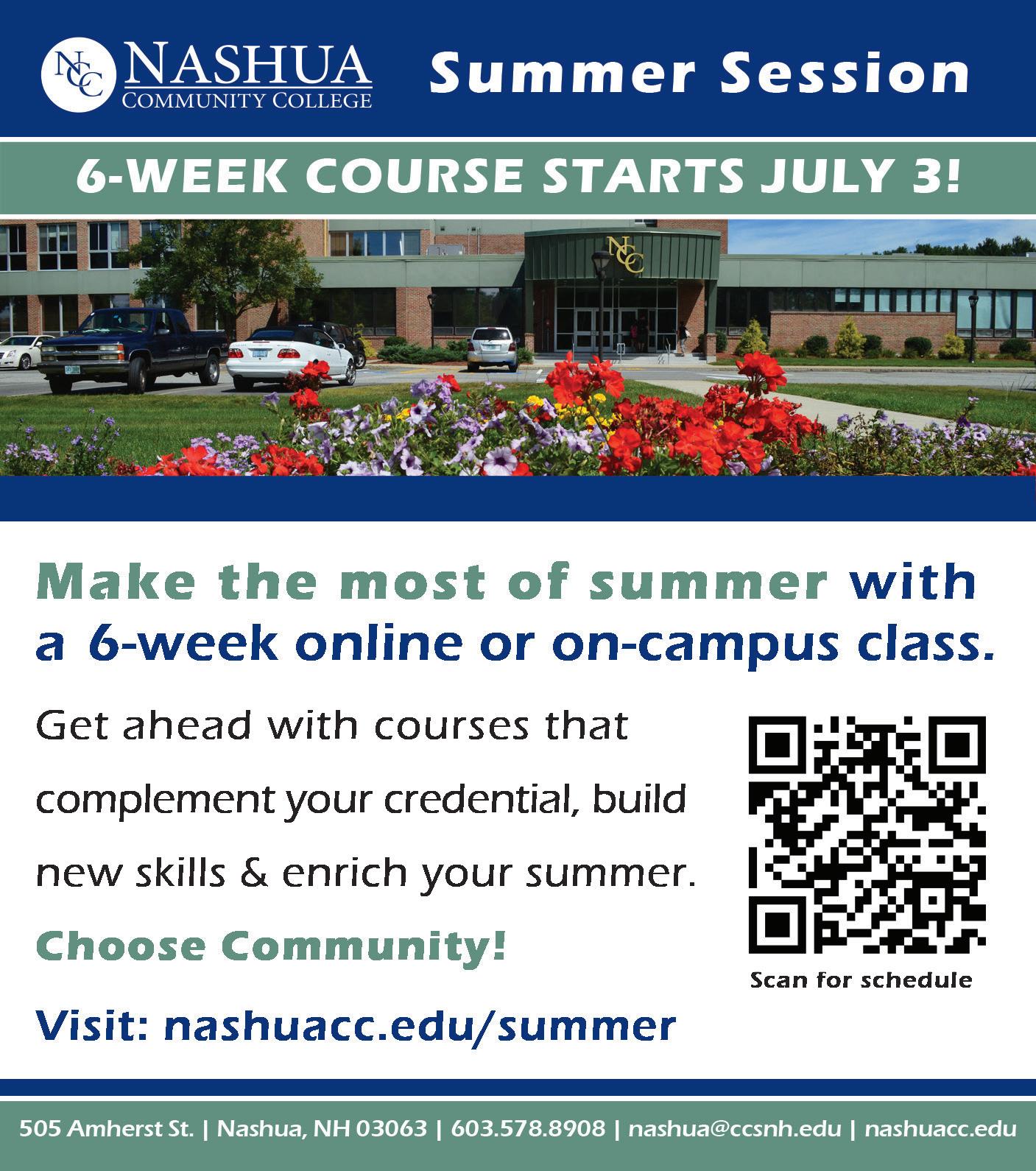 NCC NASHUA COMMUNITY COLLEGE

Summer Session

6-WEEK COURSE STARTS JULY 3!

NCC

Make the most of summer with a 6-week online or on-campus class.

Get ahead with courses that complement your credential, build new skills & enrich your summer.

Choose Community!

Visit: nashuacc.edu/summer

Scan for schedule

505 Amherst St. | Nashua, NH 03063 | 603.578.8908 | nashua@ccsnh.edu | nashuacc.edu